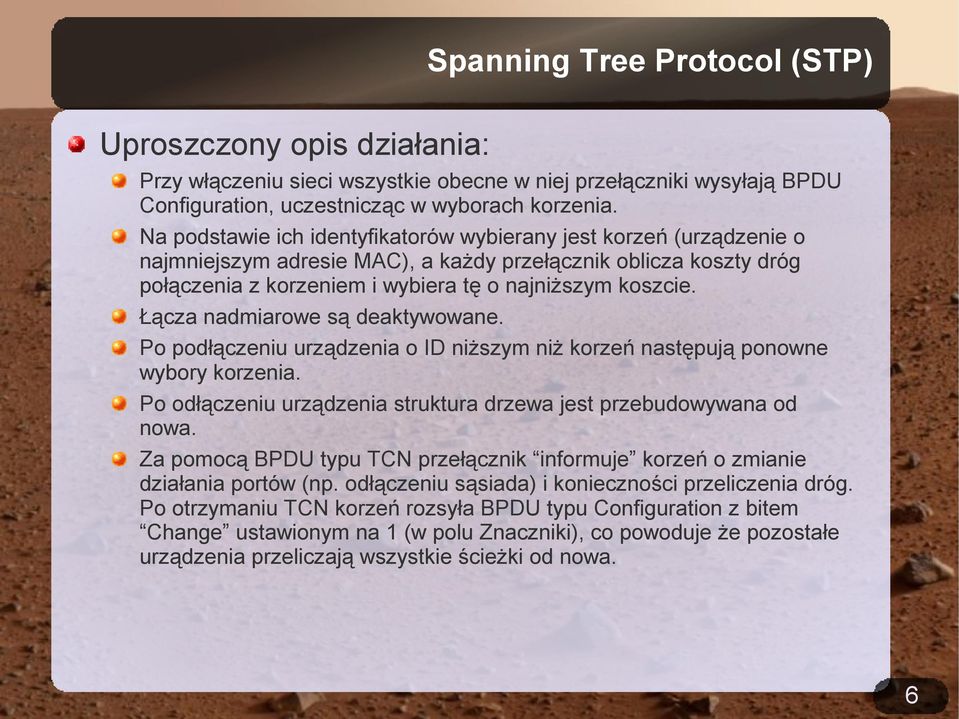 Spanning Tree Protocol (STP)

Uproszczony opis działania:

Przy włączeniu sieci wszystkie obecne w niej przełączniki wysyłają BPDU Configuration, uczestnicząc w wyborach korzenia.

Na podstawie ich identyfikatorów wybierany jest korzeń (urządzenie o najmniejszym adresie MAC), a każdy przełącznik oblicza koszty dróg połączenia z korzeniem i wybiera tę o najniższym koszcie.

Łącza nadmiarowe są deaktywowane.

Po podłączeniu urządzenia o ID niższym niż korzeń następują ponowne wybory korzenia.

Po odłączeniu urządzenia struktura drzewa jest przebudowywana od nowa.

Za pomocą BPDU typu TCN przełącznik “informuje” korzeń o zmianie działania portów (np. odłączeniu sąsiada) i konieczności przeliczenia dróg. Po otrzymaniu TCN korzeń rozsyła BPDU typu Configuration z bitem “Change” ustawionym na 1 (w polu Znaczniki), co powoduje że pozostałe urządzenia przeliczają wszystkie ścieżki od nowa.

6